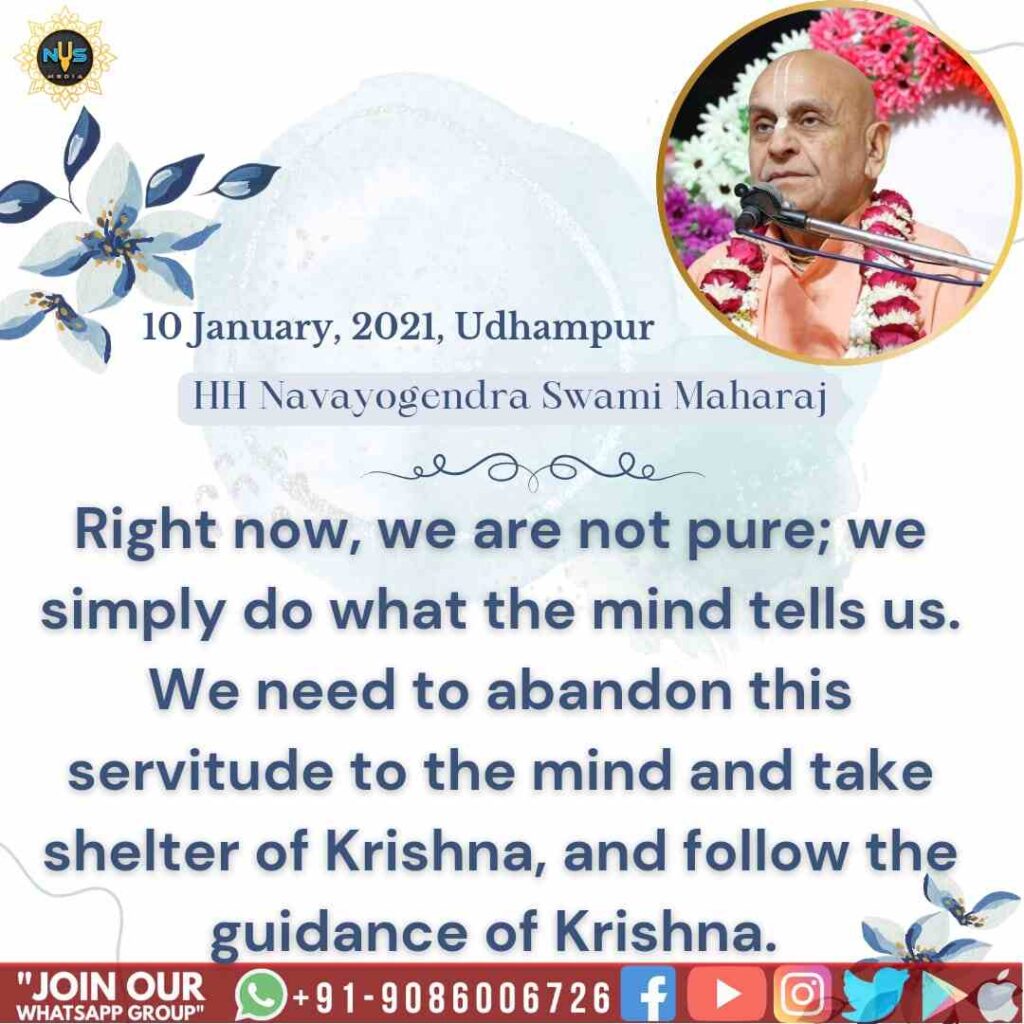 NVS MEDIA

10 January, 2021, Udhampur

HH Navayogendra Swami Maharaj

Right now, we are not pure; we simply do what the mind tells us. We need to abandon this servitude to the mind and take shelter of Krishna, and follow the guidance of Krishna.

"JOIN OUR WHATSAPP GROUP" +91-9086006726